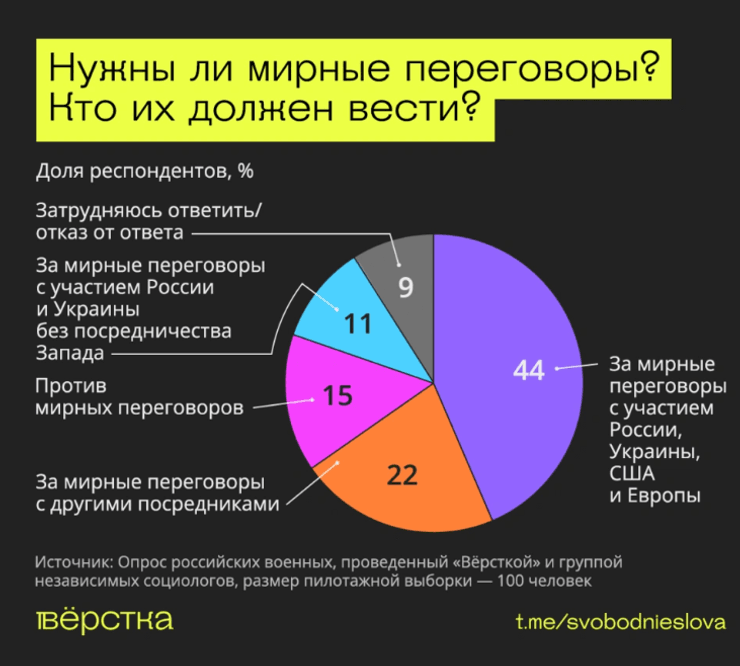 Нужны ли мирные переговоры? Кто их должен вести?

Доля респондентов, %

Затрудняюсь ответить/ отказ от ответа

9

За мирные переговоры с участием России и Украины без посредничества Запада

11

Против мирных переговоров

15

За мирные переговоры с другими посредниками

22

44

За мирные переговоры с участием России, Украины, США и Европы

Источник: Опрос российских военных, проведенный «Вёрсткой» и группой независимых социологов, размер пилотажной выборки — 100 человек

вёрстка

t.me/svobodnieslova